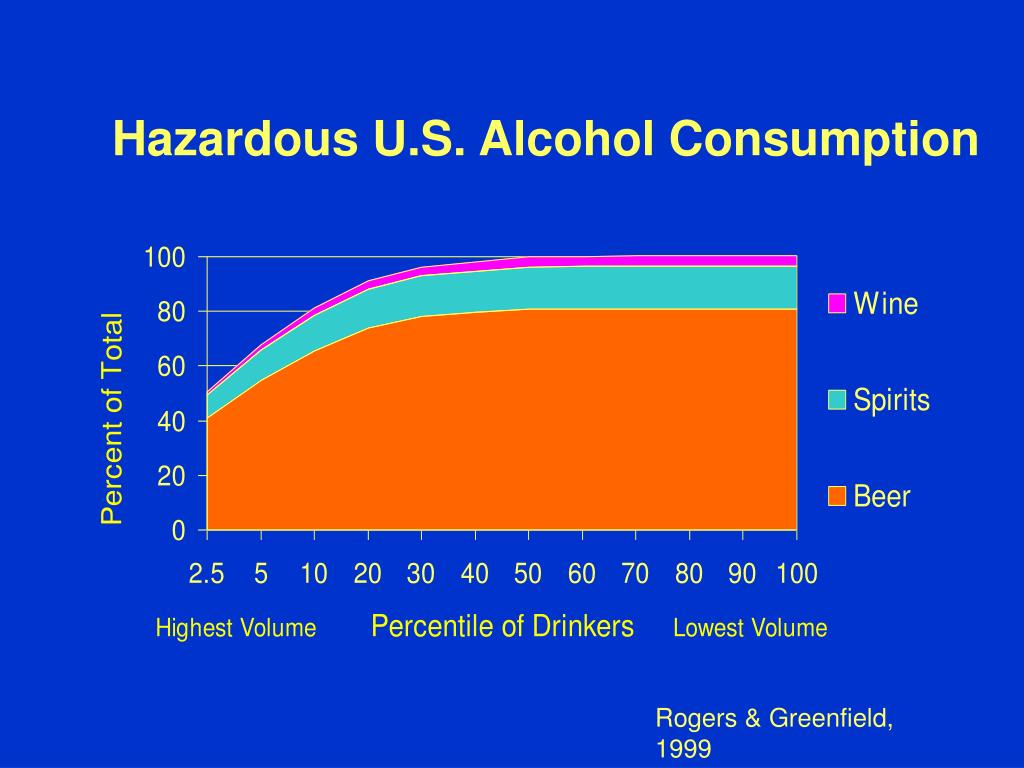 Hazardous U.S. Alcohol Consumption

Percent of Total

100
80
60
40
20
0

Wine
Spirits
Beer

2.5 5 10 20 30 40 50 60 70 80 90 100

Highest Volume Percentile of Drinkers Lowest Volume

Rogers & Greenfield, 1999